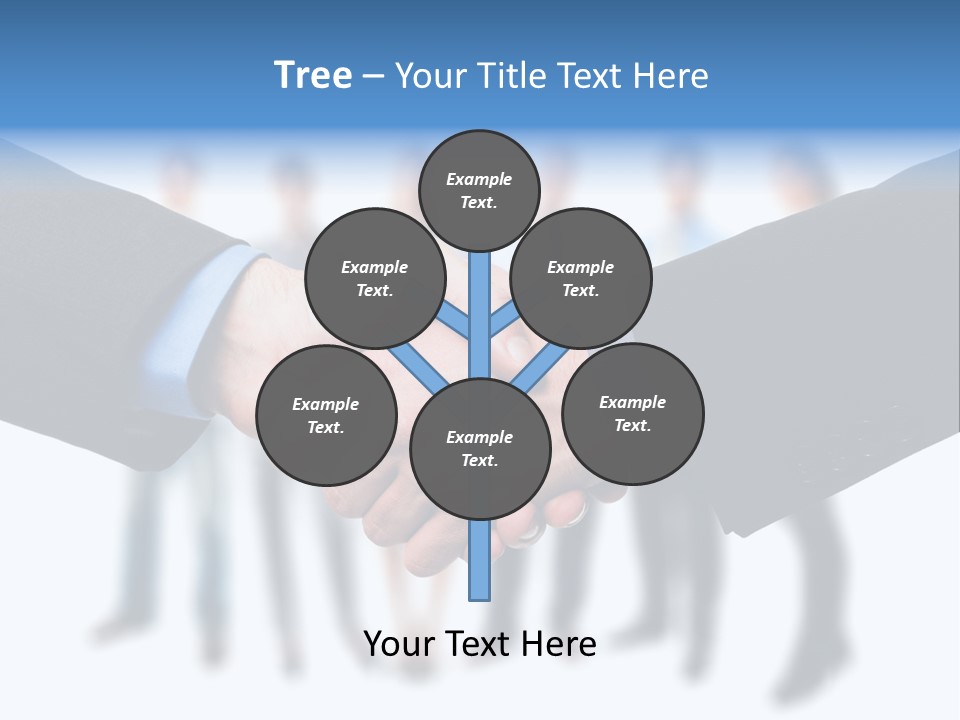 Tree – Your Title Text Here

Example Text.

Example Text.

Example Text.

Example Text.

Example Text.

Example Text.

Your Text Here